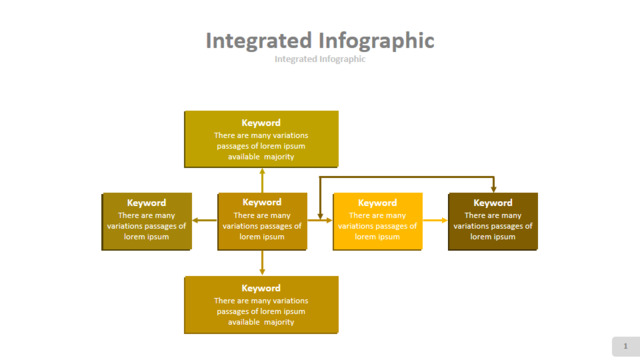 Integrated Infographic
Integrated Infographic

Keyword
There are many variations passages of lorem ipsum available majority

Keyword
There are many variations passages of lorem ipsum

Keyword
There are many variations passages of lorem ipsum

Keyword
There are many variations passages of lorem ipsum

Keyword
There are many variations passages of lorem ipsum

Keyword
There are many variations passages of lorem ipsum available majority

1